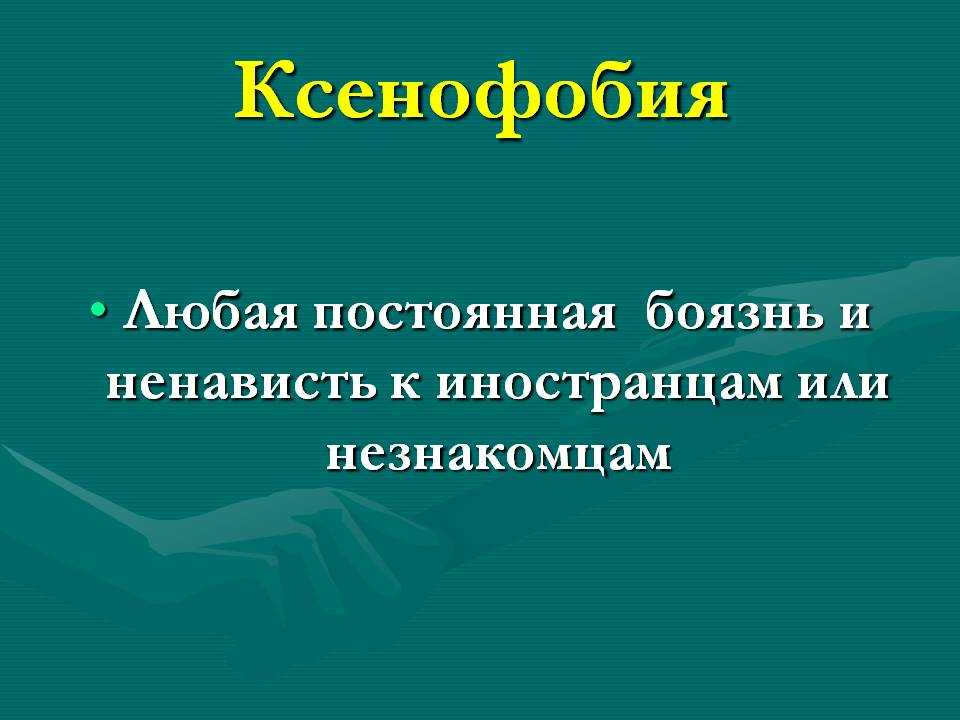 Ксенофобия

• Любая постоянная боязнь и ненависть к иностранцам или незнакомцам